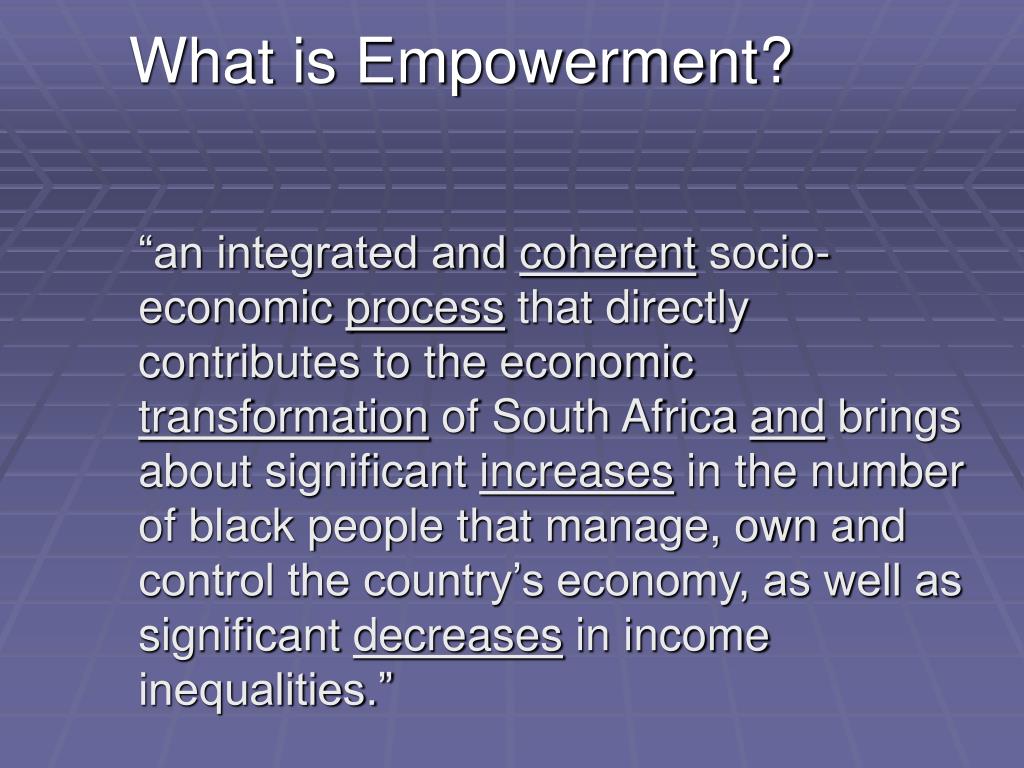 What is Empowerment?

“an integrated and coherent socio-economic process that directly contributes to the economic transformation of South Africa and brings about significant increases in the number of black people that manage, own and control the country’s economy, as well as significant decreases in income inequalities.”